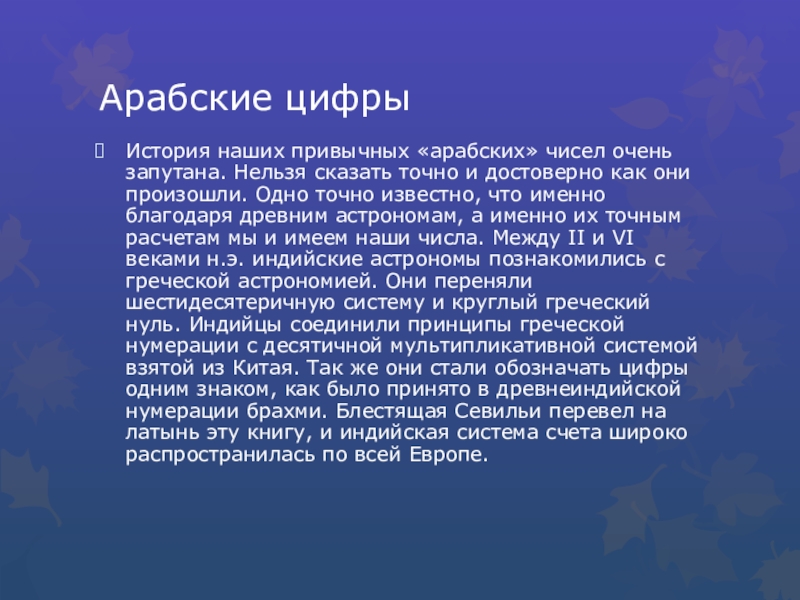 Арабские цифры

История наших привычных «арабских» чисел очень запутана. Нельзя сказать точно и достоверно как они произошли. Одно точно известно, что именно благодаря древним астрономам, а именно их точным расчетам мы и имеем наши числа. Между II и VI веками н.э. индийские астрономы познакомились с греческой астрономией. Они переняли шестидесятеричную систему и круглый греческий нуль. Индийцы соединили принципы греческой нумерации с десятичной мультипликативной системой взятой из Китая. Так же они стали обозначать цифры одним знаком, как было принято в древнеиндийской нумерации брахми. Блестящая Севильи перевел на латынь эту книгу, и индийская система счета широко распространилась по всей Европе.